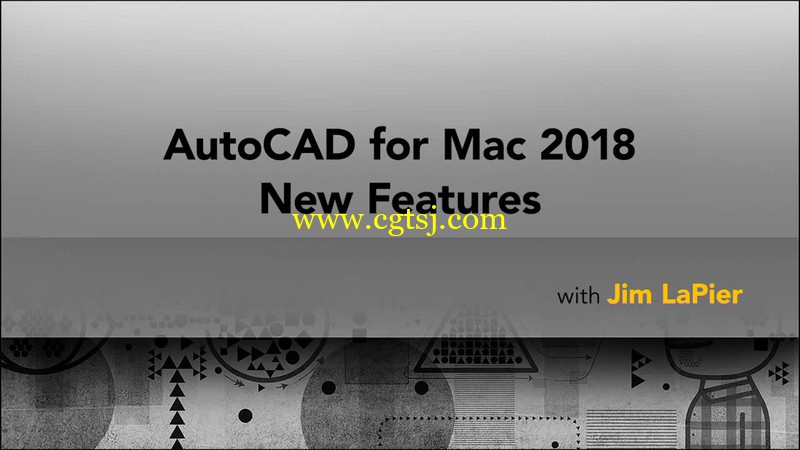 AutoCAD for Mac 2018
New Features

www.cgtsj.com

with Jim LaPier